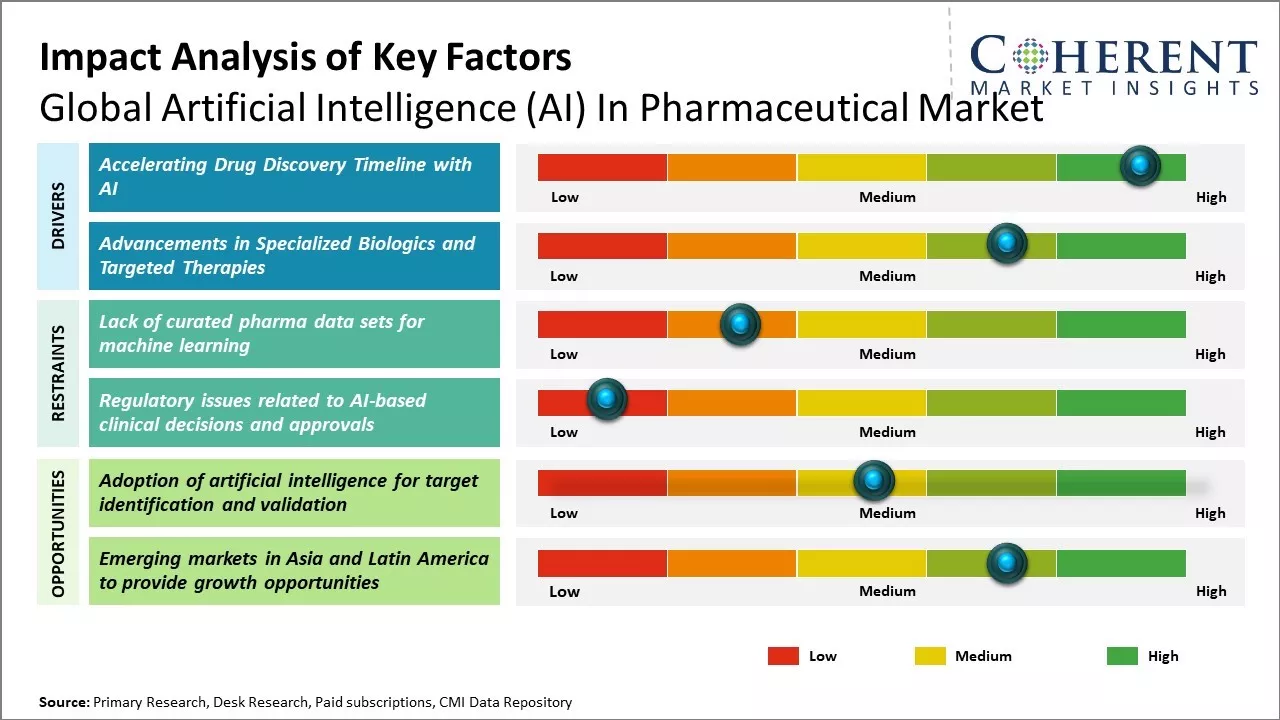 Impact Analysis of Key Factors
Global Artificial Intelligence (AI) In Pharmaceutical Market

COHERENT
MARKET INSIGHTS

DRIVERS

Accelerating Drug Discovery Timeline with AI

Low Medium High

Advancements in Specialized Biologics and Targeted Therapies

Low Medium High

RESTRAINTS

Lack of curated pharma data sets for machine learning

Low Medium High

Regulatory issues related to AI-based clinical decisions and approvals

Low Medium High

OPPORTUNITIES

Adoption of artificial intelligence for target identification and validation

Low Medium High

Emerging markets in Asia and Latin America to provide growth opportunities

Low Medium High

Low Medium High

Source: Primary Research, Desk Research, Paid subscriptions, CMI Data Repository